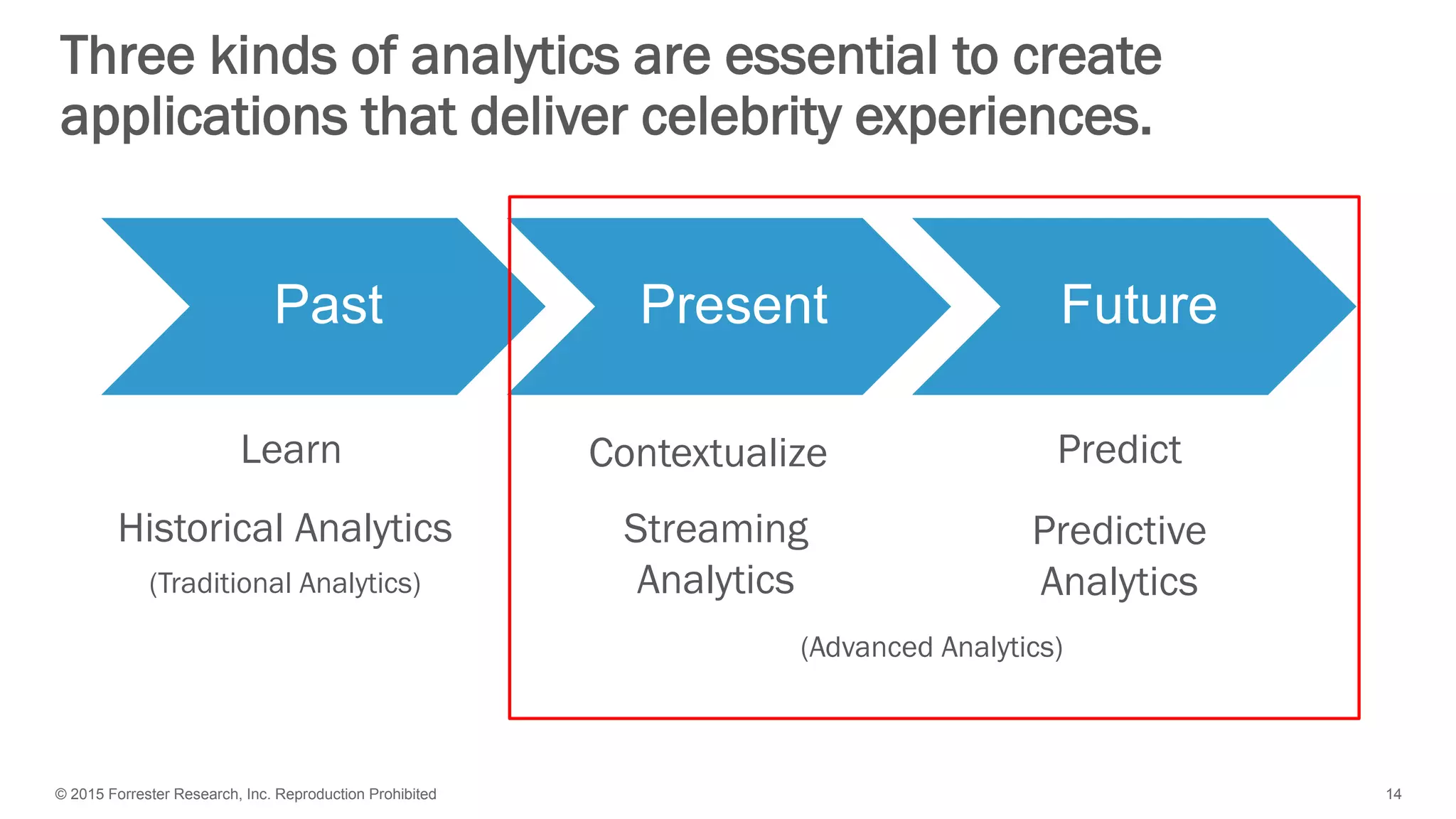 Three kinds of analytics are essential to create applications that deliver celebrity experiences.

Past

Learn

Historical Analytics

(Traditional Analytics)

Present

Contextualize

Streaming Analytics

Future

Predict

Predictive Analytics

(Advanced Analytics)

© 2015 Forrester Research, Inc. Reproduction Prohibited

14